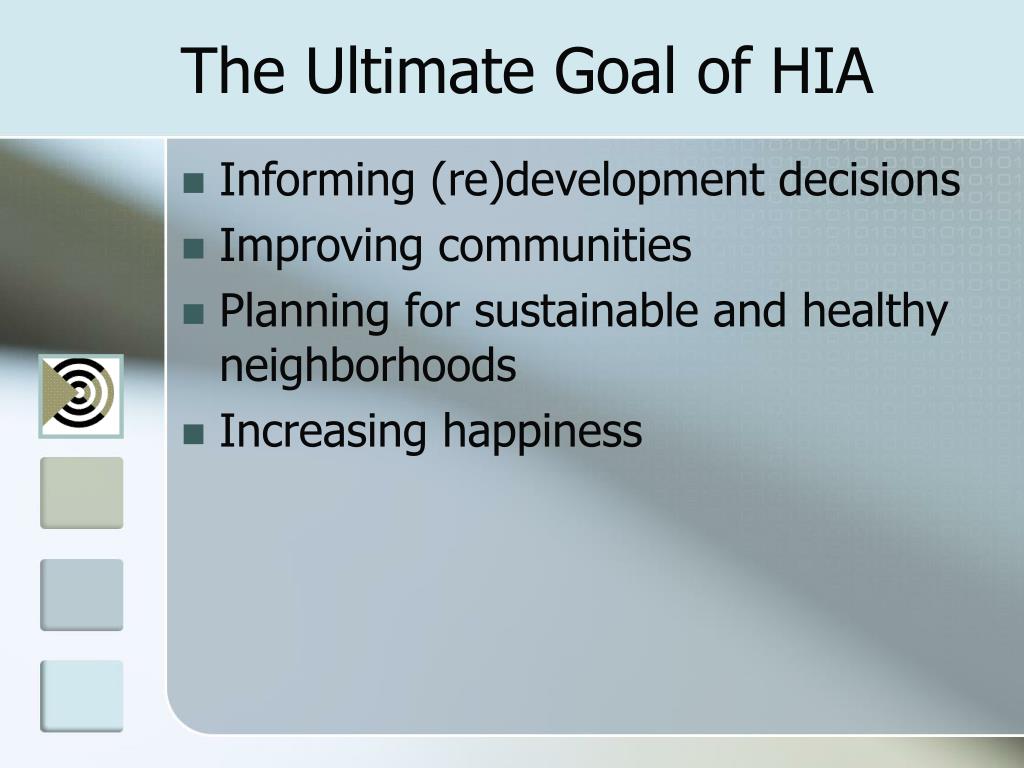 The Ultimate Goal of HIA

- Informing (re)development decisions
- Improving communities
- Planning for sustainable and healthy neighborhoods
- Increasing happiness